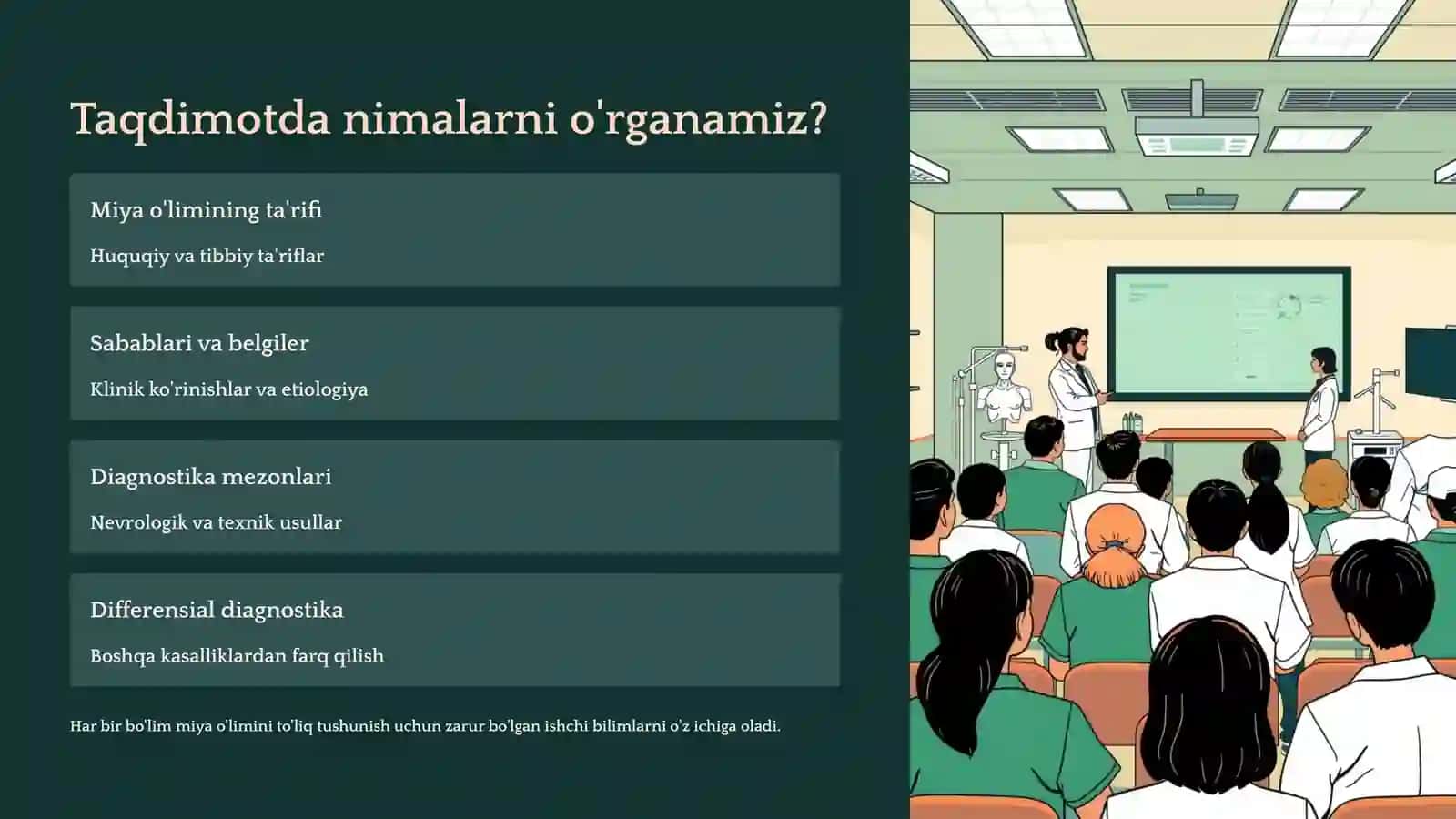 Taqdimotda nimalarni o'rganamiz?

Miya o'limining ta'rifi

Huquqiy va tibbiy ta'riflar

Sabablari va belgiler

Klinik ko'rinishlar va etiologiya

Diagnostika mezonlari

Nevrologik va texnik usullar

Differensial diagnostika

Boshqa kasalliklardan farq qilish

Har bir bo'lim miya o'limini to'liq tushunish uchun zarur bo'lgan ishchi bilimlarni o'z ichiga oladi.